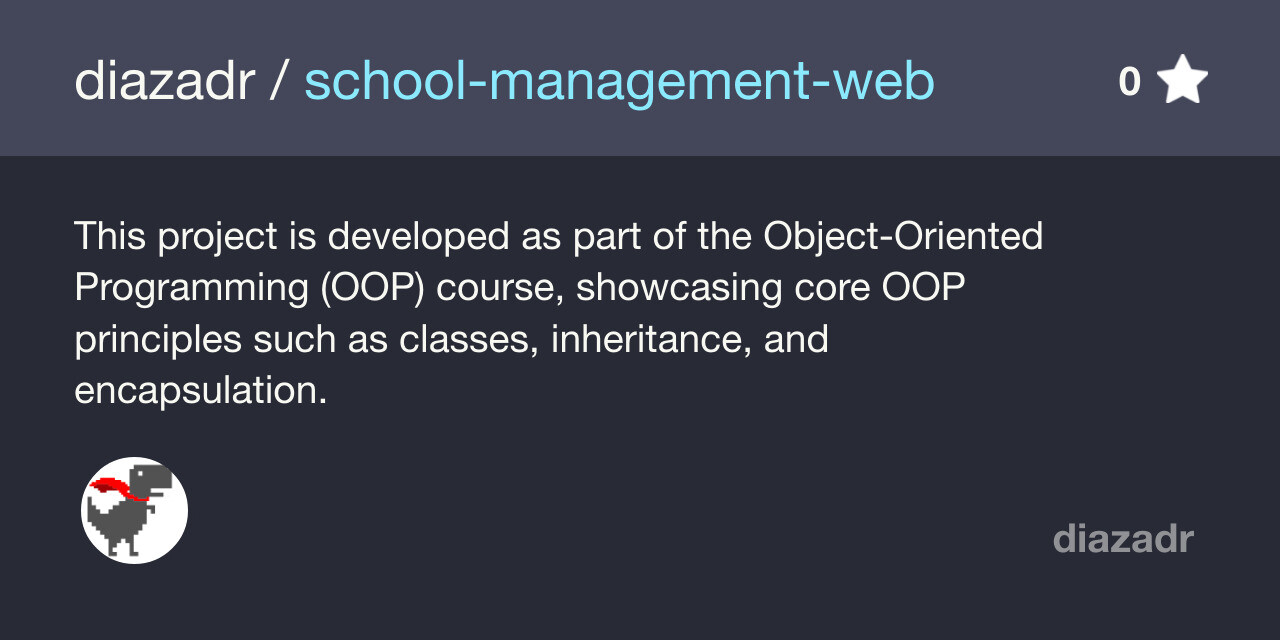 diazadr / school-management-web

0

This project is developed as part of the Object-Oriented Programming (OOP) course, showcasing core OOP principles such as classes, inheritance, and encapsulation.

diazadr